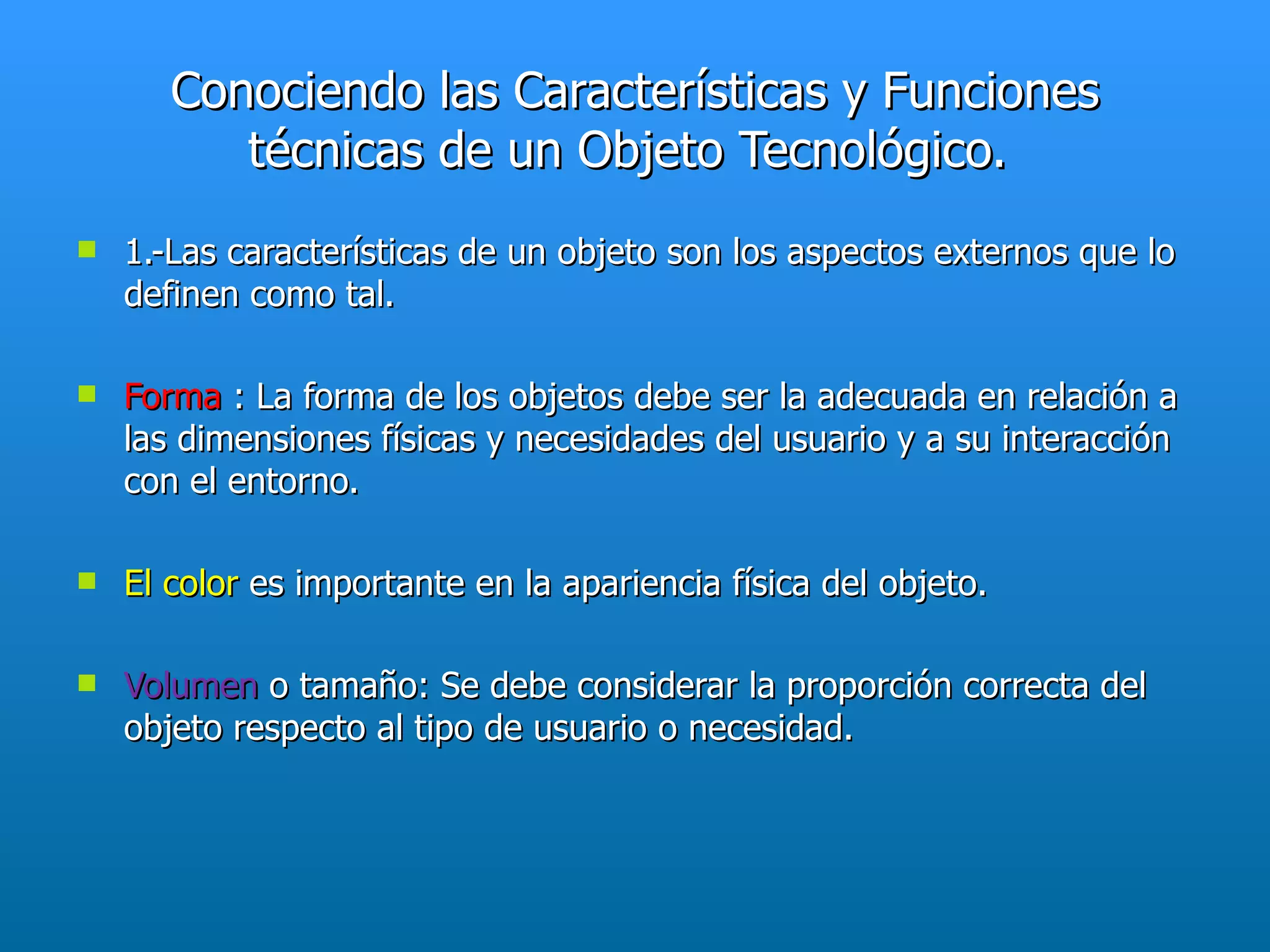 Conociendo las Características y Funciones técnicas de un Objeto Tecnológico.

1.-Las características de un objeto son los aspectos externos que lo definen como tal.

Forma : La forma de los objetos debe ser la adecuada en relación a las dimensiones físicas y necesidades del usuario y a su interacción con el entorno.

El color es importante en la apariencia física del objeto.

Volumen o tamaño: Se debe considerar la proporción correcta del objeto respecto al tipo de usuario o necesidad.